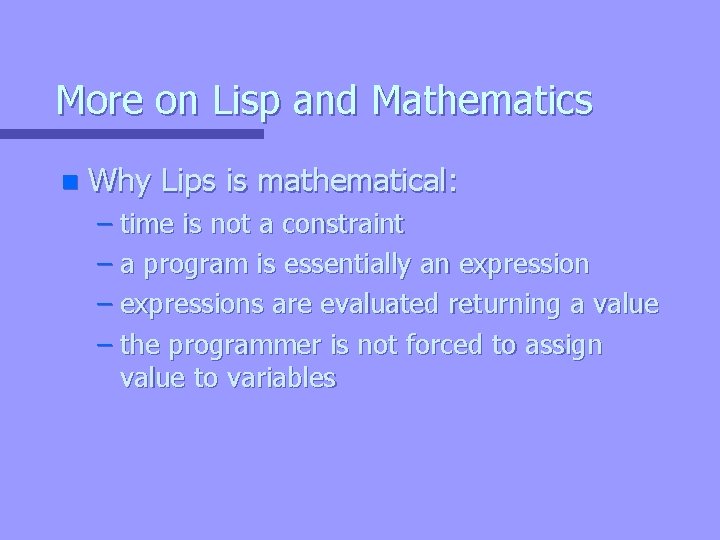 More on Lisp and Mathematics

Why Lips is mathematical:

– time is not a constraint
– a program is essentially an expression
– expressions are evaluated returning a value
– the programmer is not forced to assign value to variables